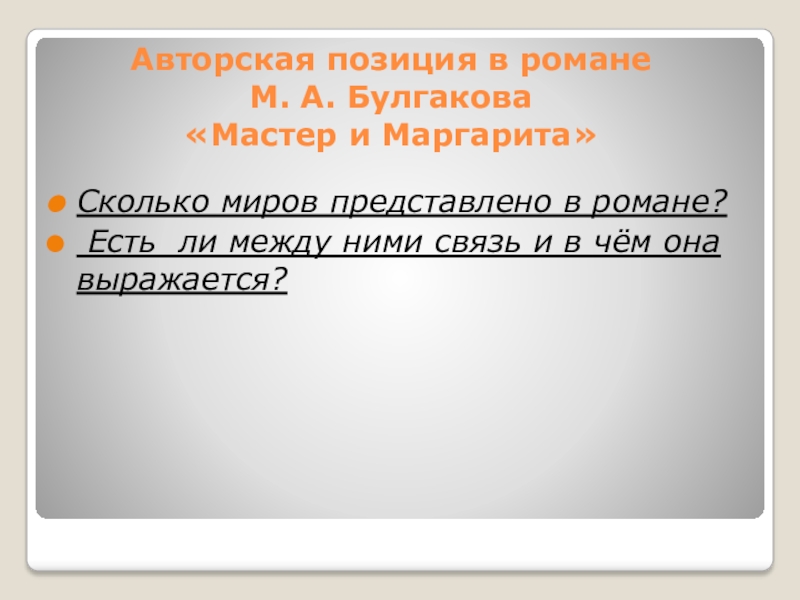 Авторская позиция в романе М. А. Булгакова «Мастер и Маргарита»

Сколько миров представлено в романе?
Есть ли между ними связь и в чём она выражается?